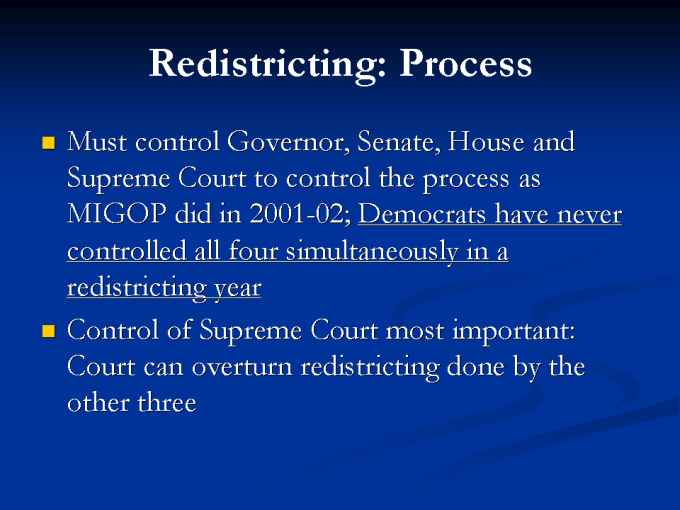 Redistricting: Process

Must control Governor, Senate, House and Supreme Court to control the process as MIGOP did in 2001-02; Democrats have never controlled all four simultaneously in a redistricting year

Control of Supreme Court most important: Court can overturn redistricting done by the other three